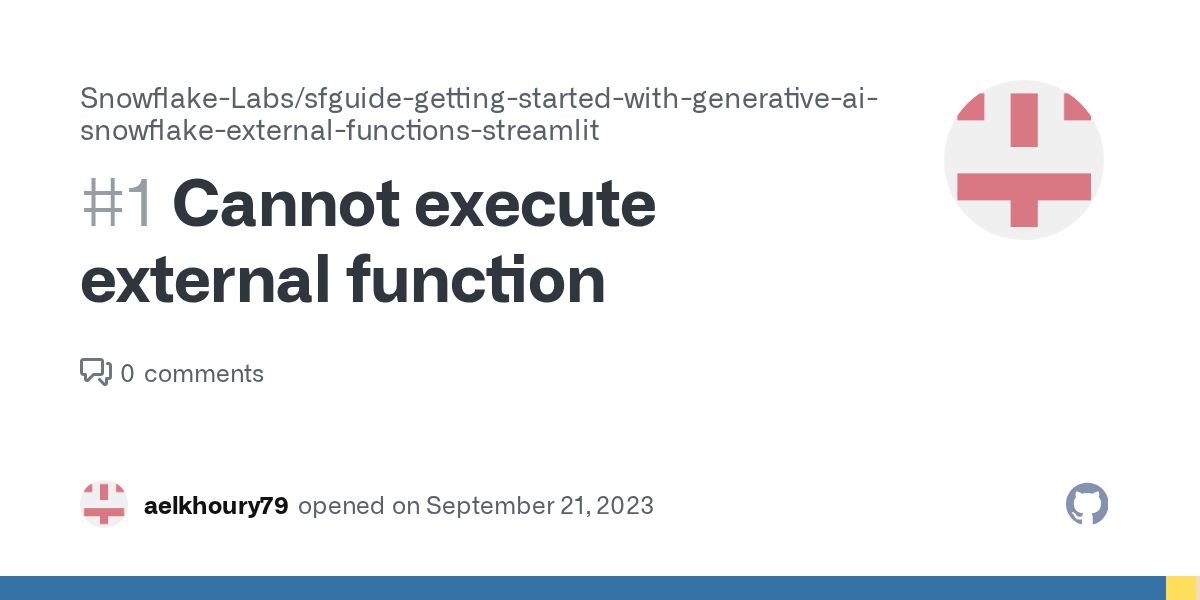 Snowflake-Labs/sfguide-getting-started-with-generative-ai-snowflake-external-functions-streamlit

#1 Cannot execute external function

0 comments

aelkhoury79 opened on September 21, 2023